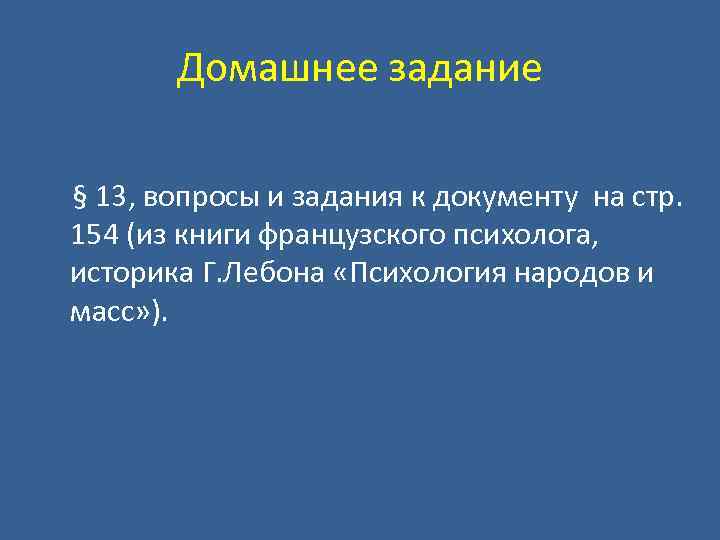 Домашнее задание

§ 13, вопросы и задания к документу на стр. 154 (из книги французского психолога, историка Г.Лебона «Психология народов и масс»).